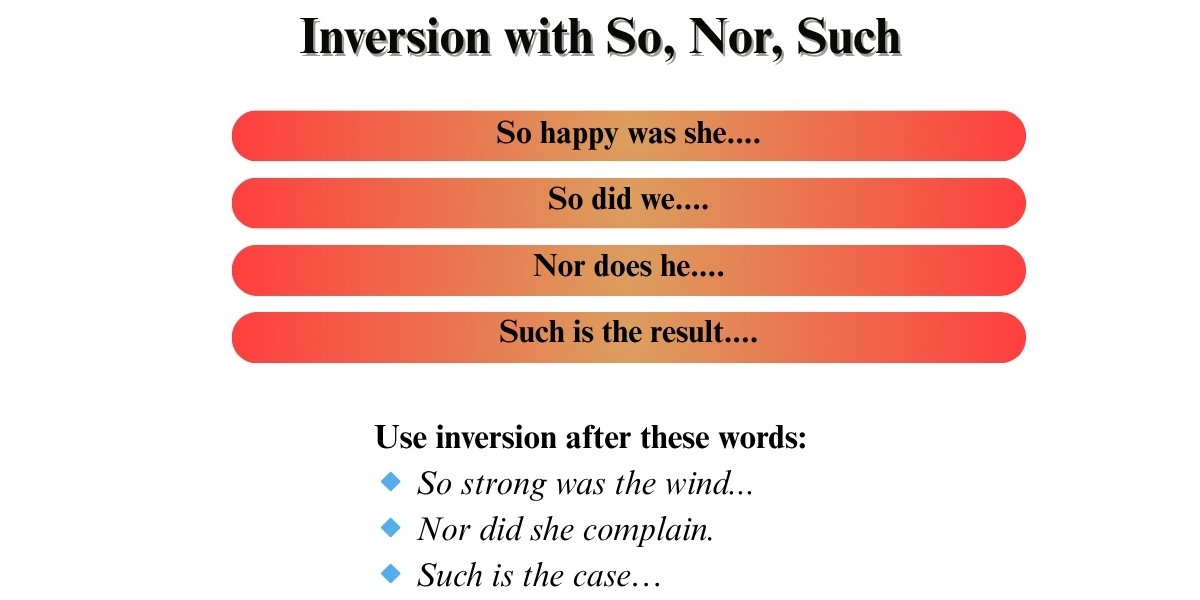 Inversion with So, Nor, Such

So happy was she....

So did we....

Nor does he....

Such is the result....

Use inversion after these words:

So strong was the wind...

Nor did she complain.

Such is the case…